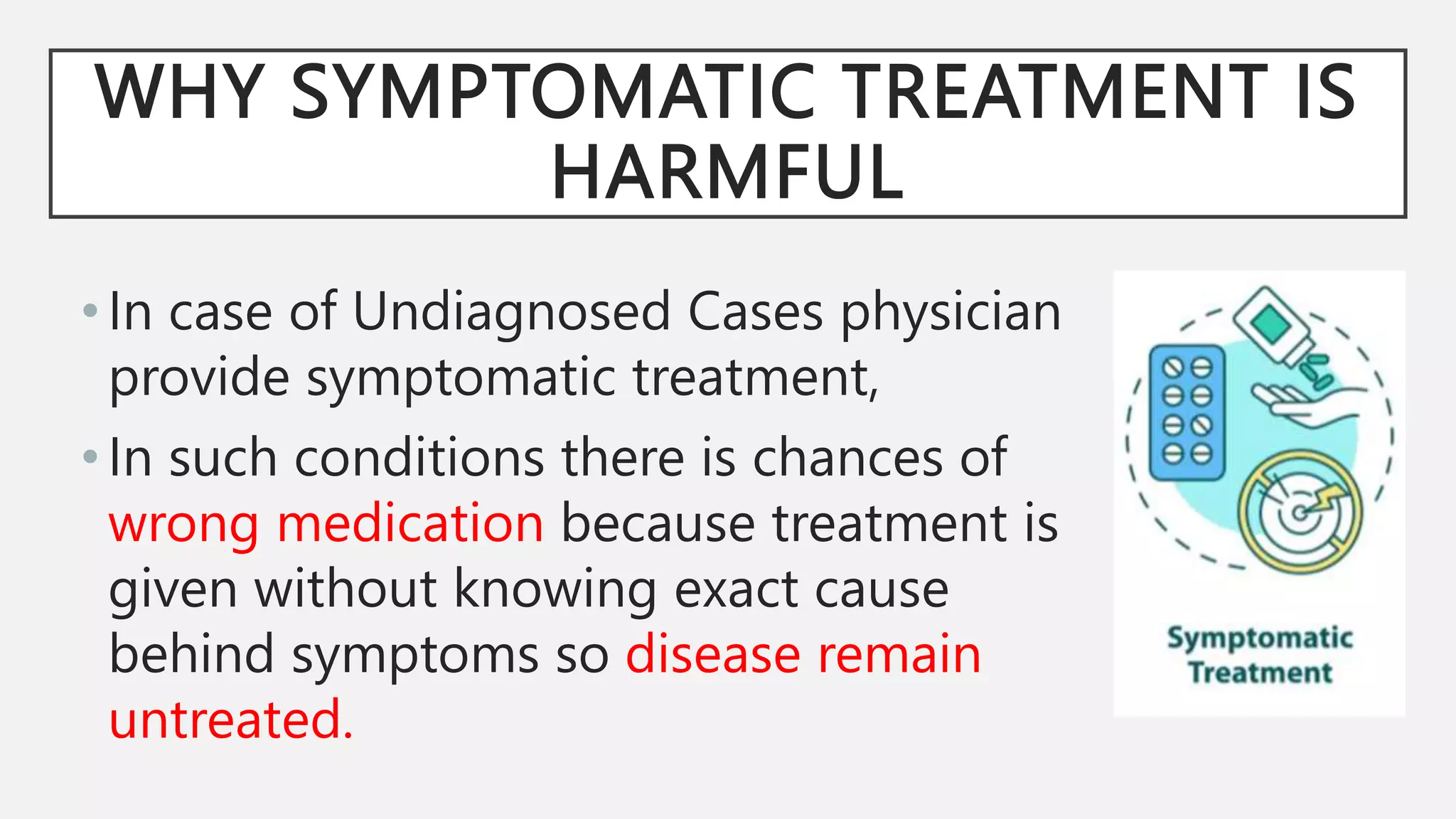 WHY SYMPTOMATIC TREATMENT IS HARMFUL

• In case of Undiagnosed Cases physician provide symptomatic treatment,

• In such conditions there is chances of wrong medication because treatment is given without knowing exact cause behind symptoms so disease remain untreated.

Symptomatic Treatment